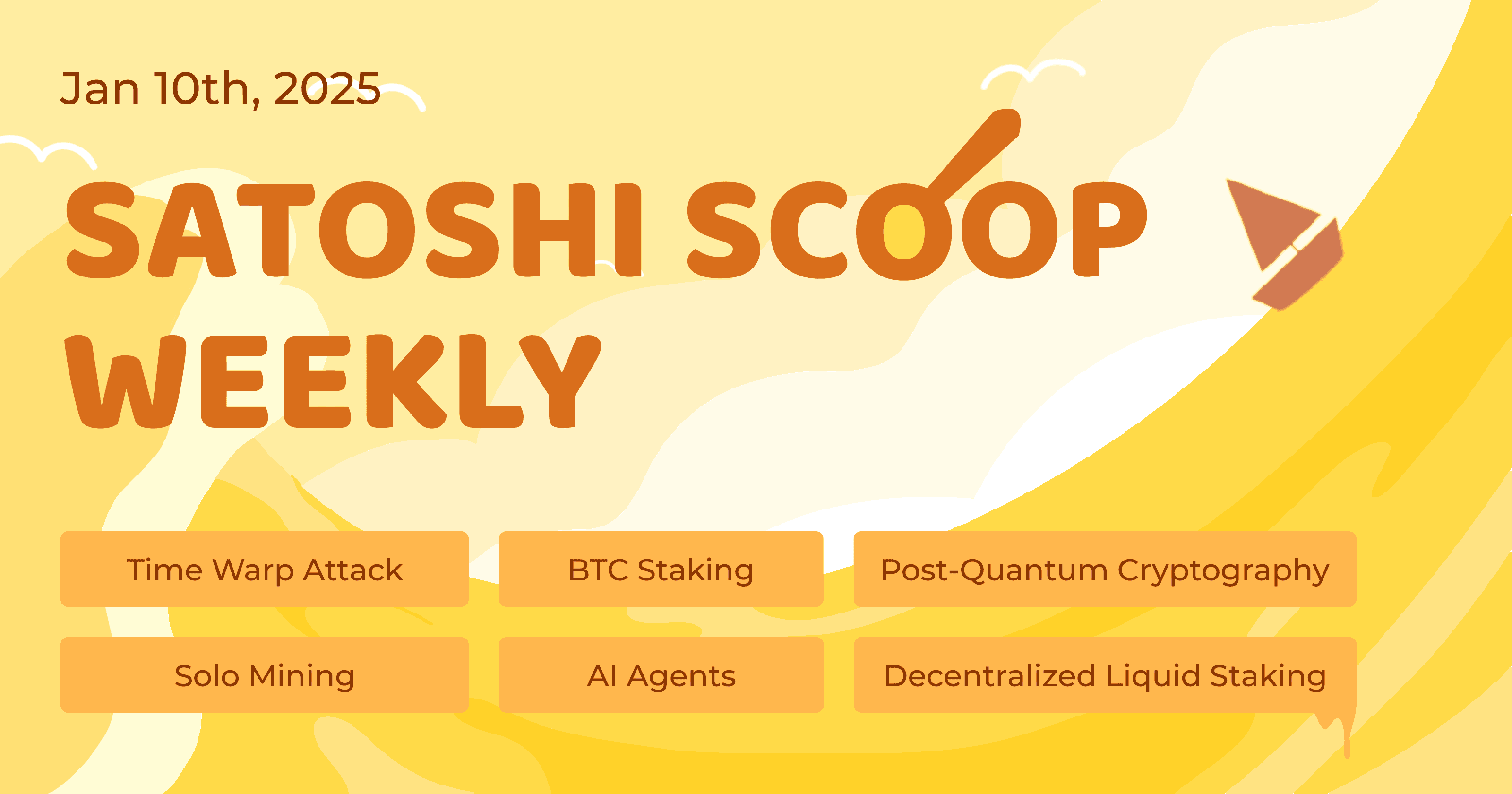 Jan 10th, 2025

SATOSHI SCOOP WEEKLY

Time Warp Attack
BTC Staking
Post-Quantum Cryptography
Solo Mining
AI Agents
Decentralized Liquid Staking